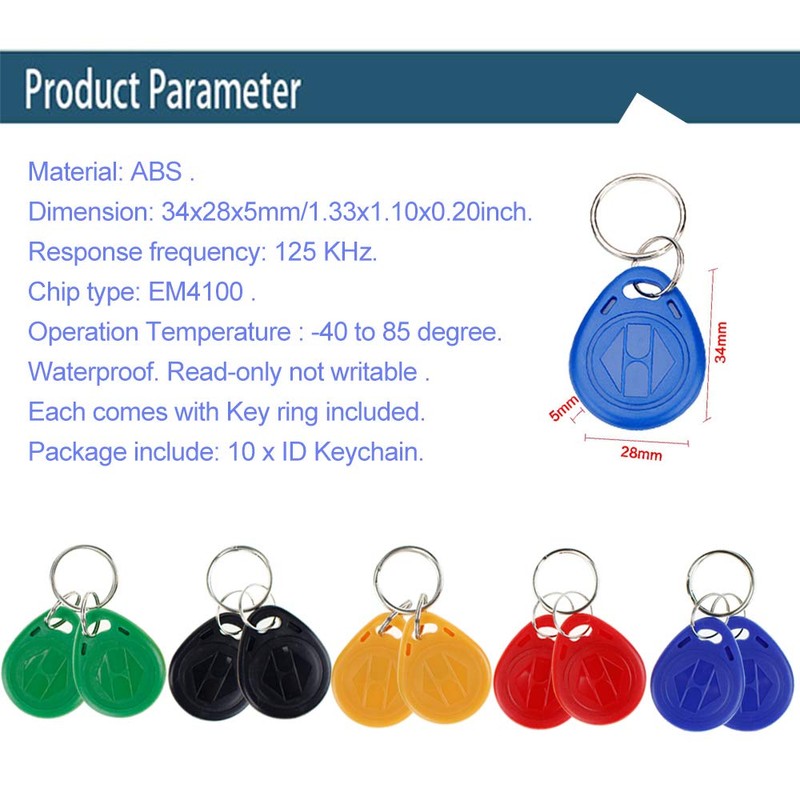 Product Parameter

Material: ABS .
Dimension: 34x28x5mm/1.33x1.10x0.20inch.
Response frequency: 125 KHz.
Chip type: EM4100 .
Operation Temperature : -40 to 85 degree.
Waterproof. Read-only not writable .
Each comes with Key ring included.
Package include: 10 x ID Keychain.

34mm
5mm
28mm